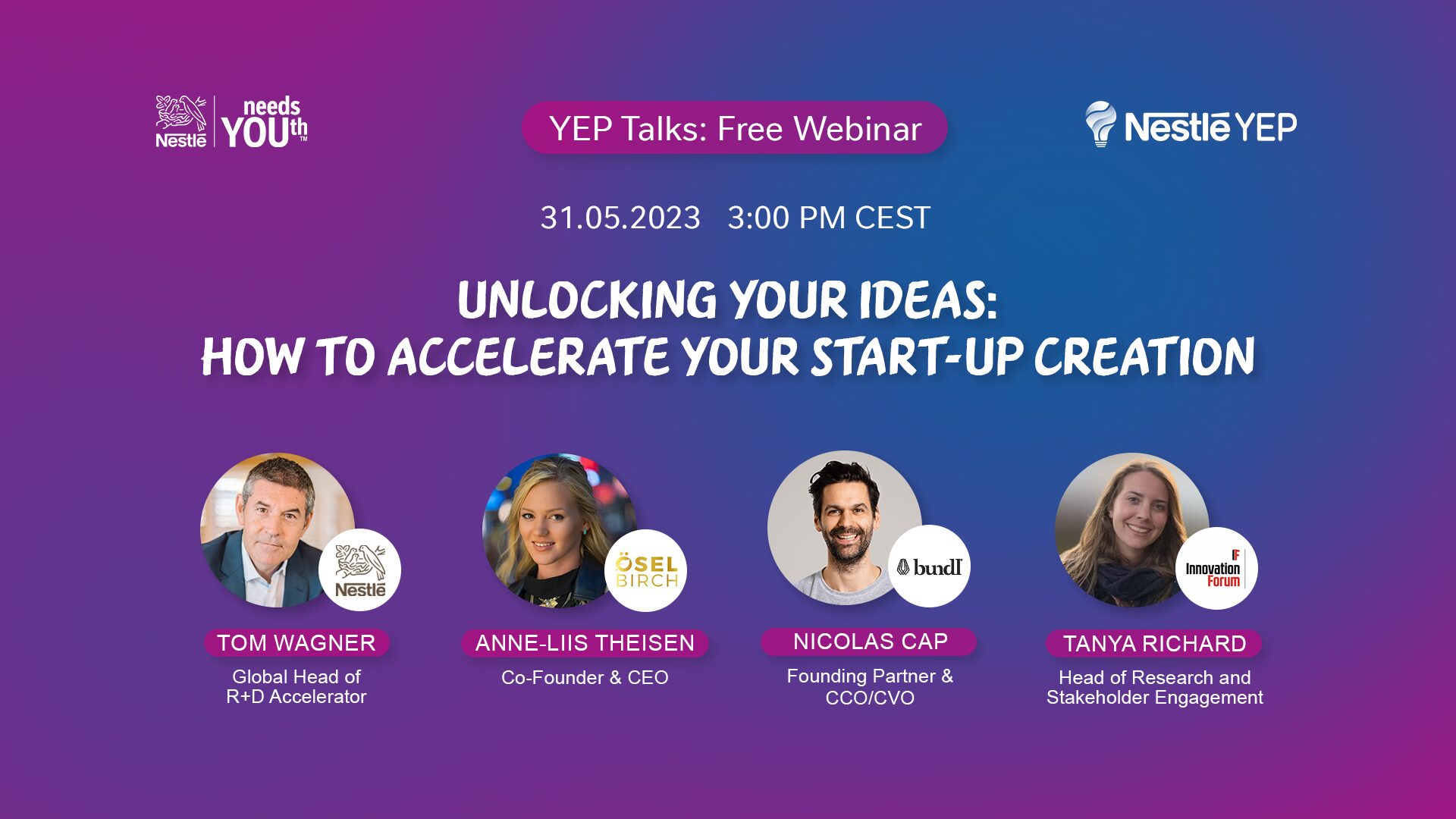 Nestlé needs YOUth™

YEP Talks: Free Webinar

Nestlé YEP

31.05.2023 3:00 PM CEST

UNLOCKING YOUR IDEAS:
HOW TO ACCELERATE YOUR START-UP CREATION

Nestlé

TOM WAGNER
Global Head of R+D Accelerator

ÖSEL BIRCH

ANNE-LIIS THEISEN
Co-Founder & CEO

bundl

NICOLAS CAP
Founding Partner & CCO/CVO

IF Innovation Forum

TANYA RICHARD
Head of Research and Stakeholder Engagement